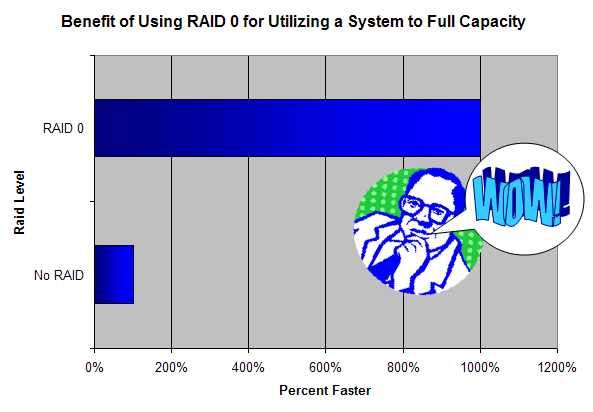 Benefit of Using RAID 0 for Utilizing a System to Full Capacity

Raid Level

RAID 0

No RAID

WOW!

0%
200%
400%
600%
800%
1000%
1200%

Percent Faster